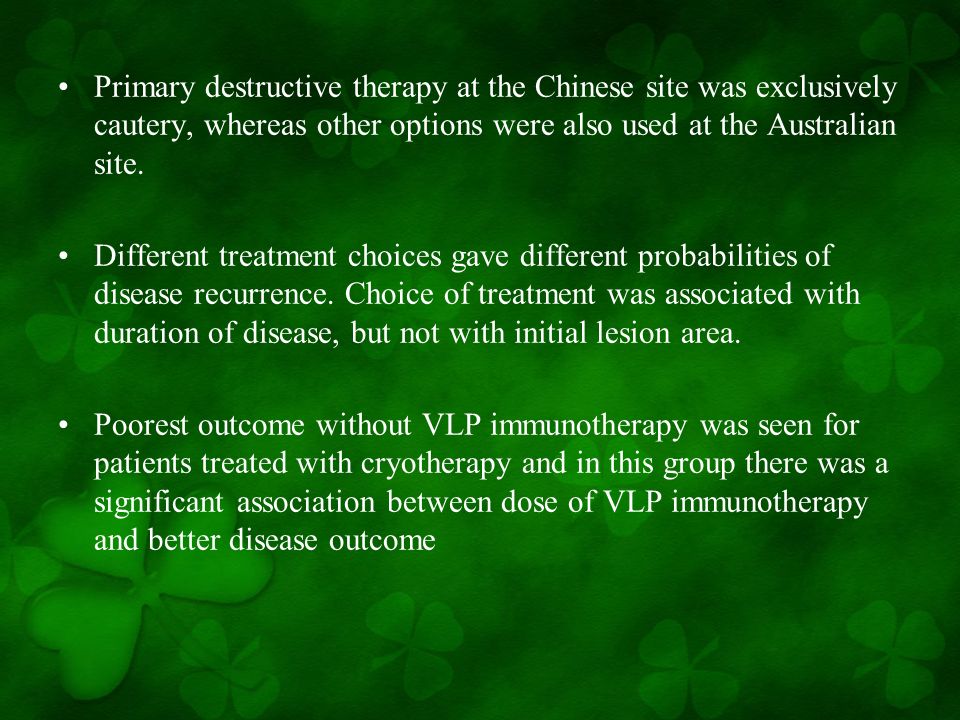 • Primary destructive therapy at the Chinese site was exclusively cautery, whereas other options were also used at the Australian site.

• Different treatment choices gave different probabilities of disease recurrence. Choice of treatment was associated with duration of disease, but not with initial lesion area.

• Poorest outcome without VLP immunotherapy was seen for patients treated with cryotherapy and in this group there was a significant association between dose of VLP immunotherapy and better disease outcome